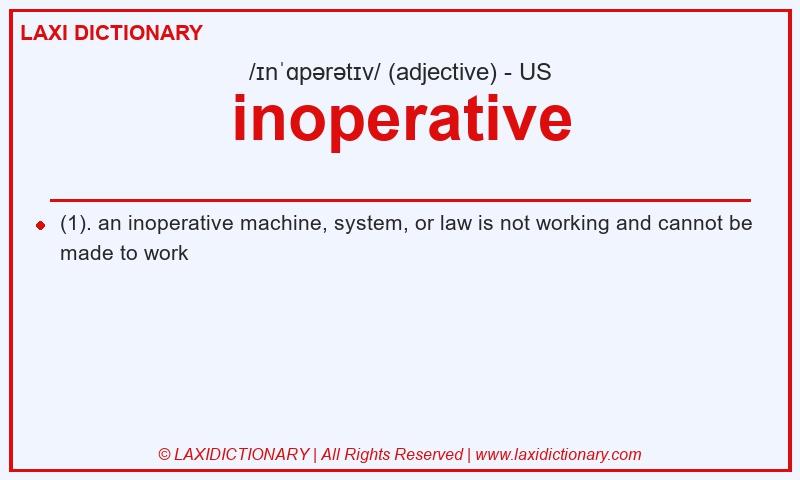 LAXI DICTIONARY

/ɪnˈɑpərətɪv/ (adjective) - US

inoperative

(1). an inoperative machine, system, or law is not working and cannot be made to work

© LAXIDICTIONARY | All Rights Reserved | www.laxidictionary.com